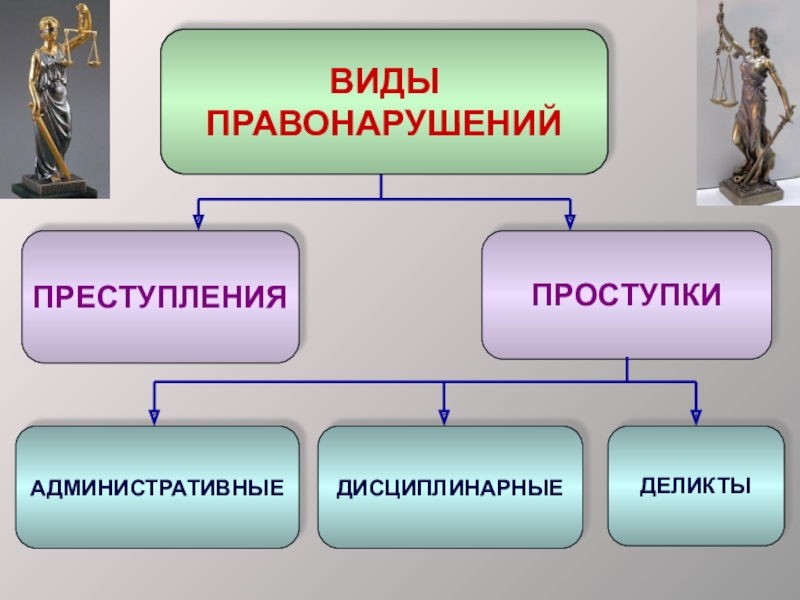 ВИДЫ ПРАВОНАРУШЕНИЙ

ПРЕСТУПЛЕНИЯ

ПРОСТУПКИ

АДМИНИСТРАТИВНЫЕ

ДИСЦИПЛИНАРНЫЕ

ДЕЛИКТЫ